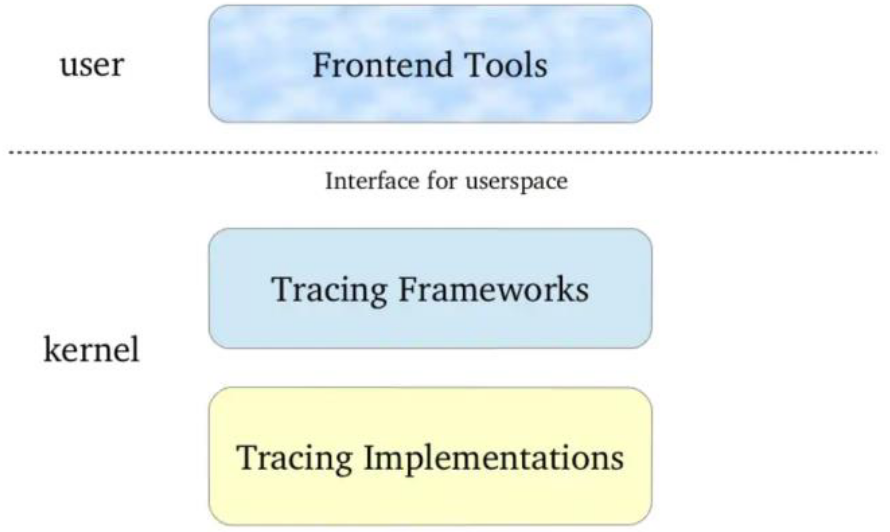 user

Frontend Tools

Interface for userspace

Tracing Frameworks

kernel

Tracing Implementations